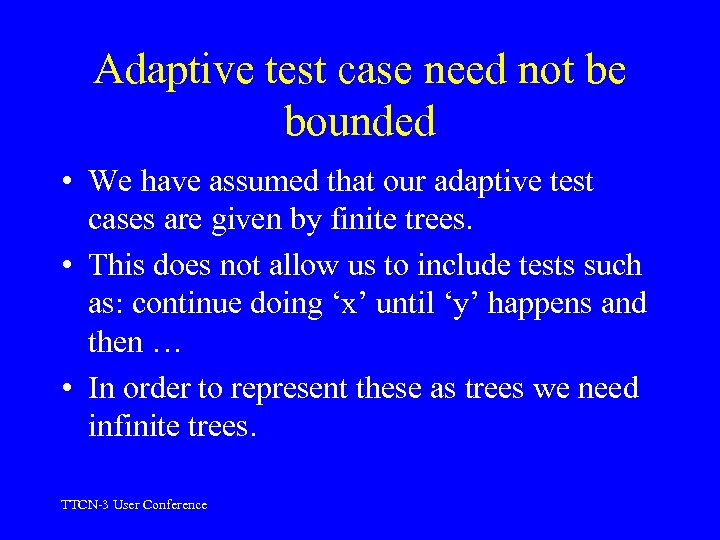 Adaptive test case need not be bounded

• We have assumed that our adaptive test cases are given by finite trees.

• This does not allow us to include tests such as: continue doing ‘x’ until ‘y’ happens and then …

• In order to represent these as trees we need infinite trees.

TTCN-3 User Conference